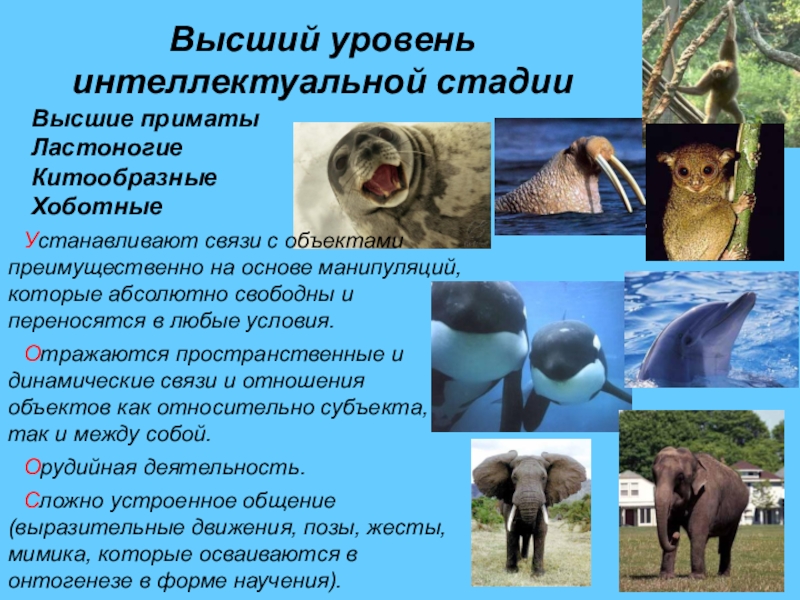 Высший уровень интеллектуальной стадии

Высшие приматы
Ластоногие
Китообразные
Хоботные

Устанавливают связи с объектами преимущественно на основе манипуляций, которые абсолютно свободны и переносятся в любые условия.

Отражаются пространственные и динамические связи и отношения объектов как относительно субъекта, так и между собой.

Орудийная деятельность.

Сложно устроенное общение (выразительные движения, позы, жесты, мимика, которые осваиваются в онтогенезе в форме научения).